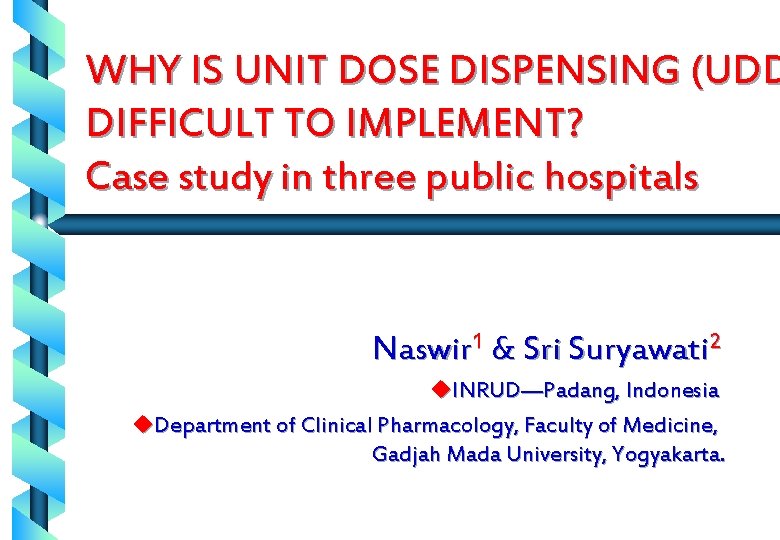 WHY IS UNIT DOSE DISPENSING (UDD
DIFFICULT TO IMPLEMENT?
Case study in three public hospitals

Naswir$^1$ & Sri Suryawati$^2$

◆INRUD—Padang, Indonesia

◆Department of Clinical Pharmacology, Faculty of Medicine, Gadjah Mada University, Yogyakarta.